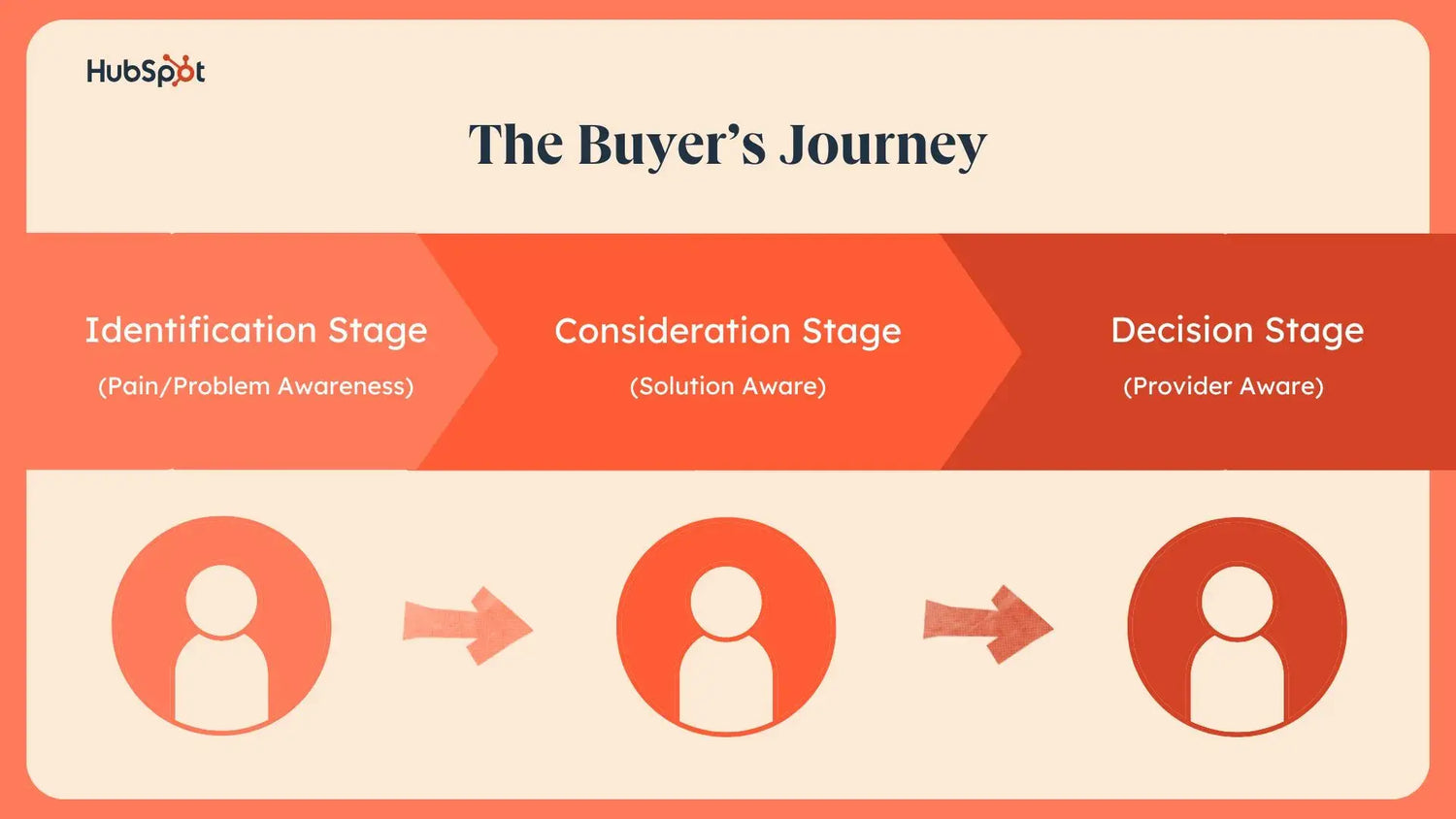 HubSpot

The Buyer's Journey

Identification Stage
(Pain/Problem Awareness)

Consideration Stage
(Solution Aware)

Decision Stage
(Provider Aware)